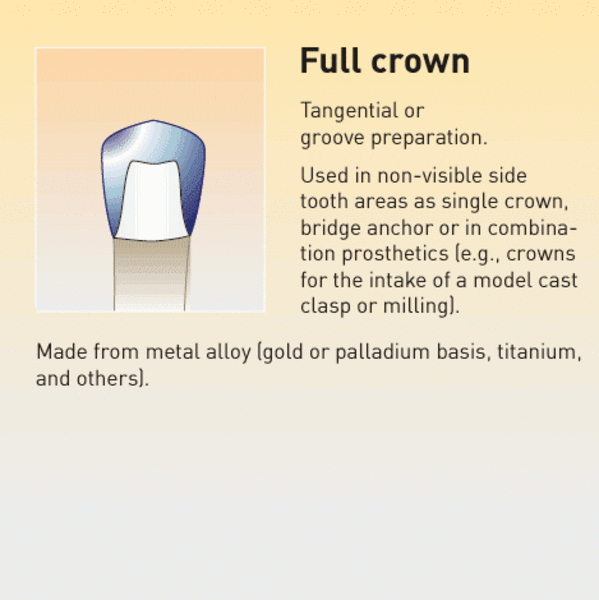 Full crown

Tangential or groove preparation.

Used in non-visible side tooth areas as single crown, bridge anchor or in combination prosthetics (e.g., crowns for the intake of a model cast clasp or milling).

Made from metal alloy (gold or palladium basis, titanium, and others).